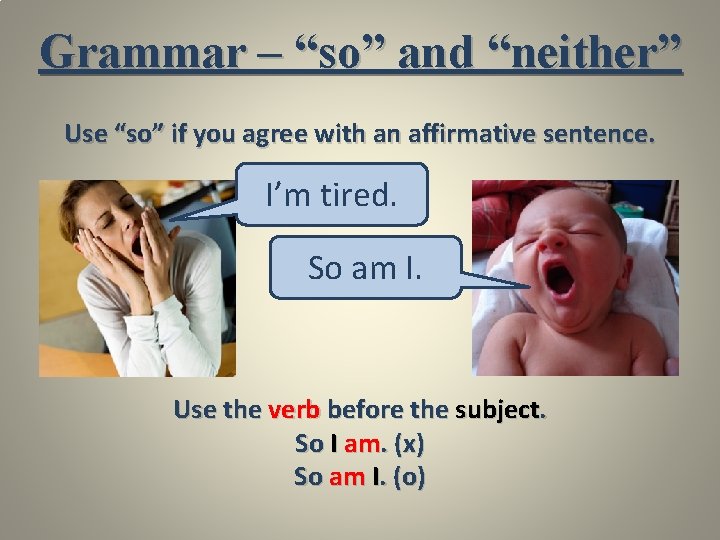 Grammar – “so” and “neither”

Use “so” if you agree with an affirmative sentence.

I’m tired.

So am I.

Use the verb before the subject.

So I am. (x)

So am I. (o)